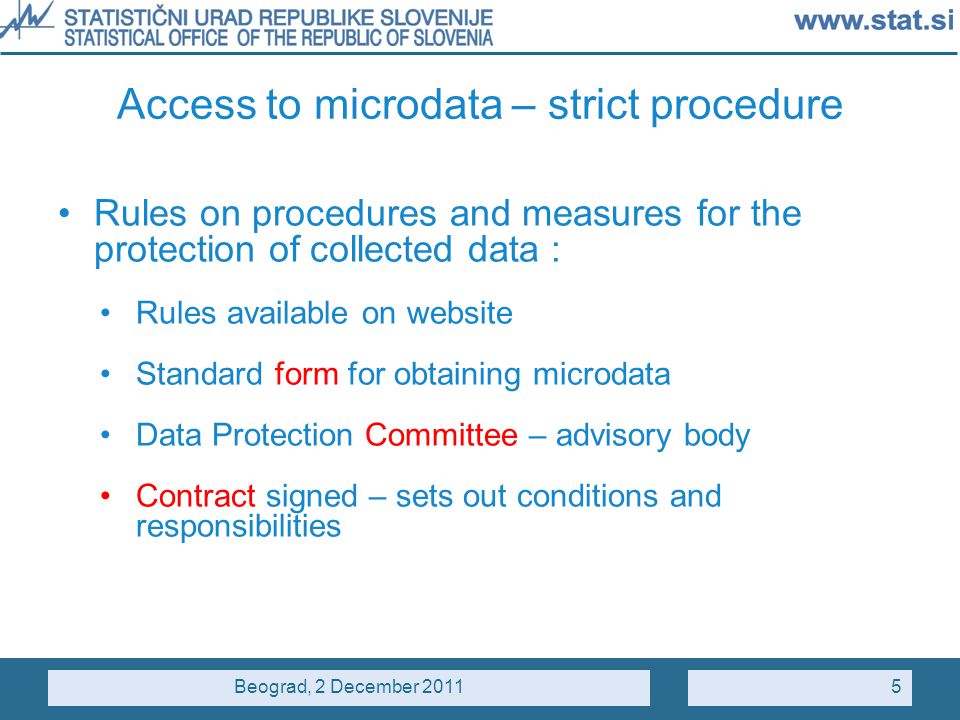 STATISTIČNI URAD REPUBLIKE SLOVENIJE
STATISTICAL OFFICE OF THE REPUBLIC OF SLOVENIA
www.stat.si

Access to microdata – strict procedure

• Rules on procedures and measures for the protection of collected data :

• Rules available on website

• Standard form for obtaining microdata

• Data Protection Committee – advisory body

• Contract signed – sets out conditions and responsibilities

Beograd, 2 December 2011
5